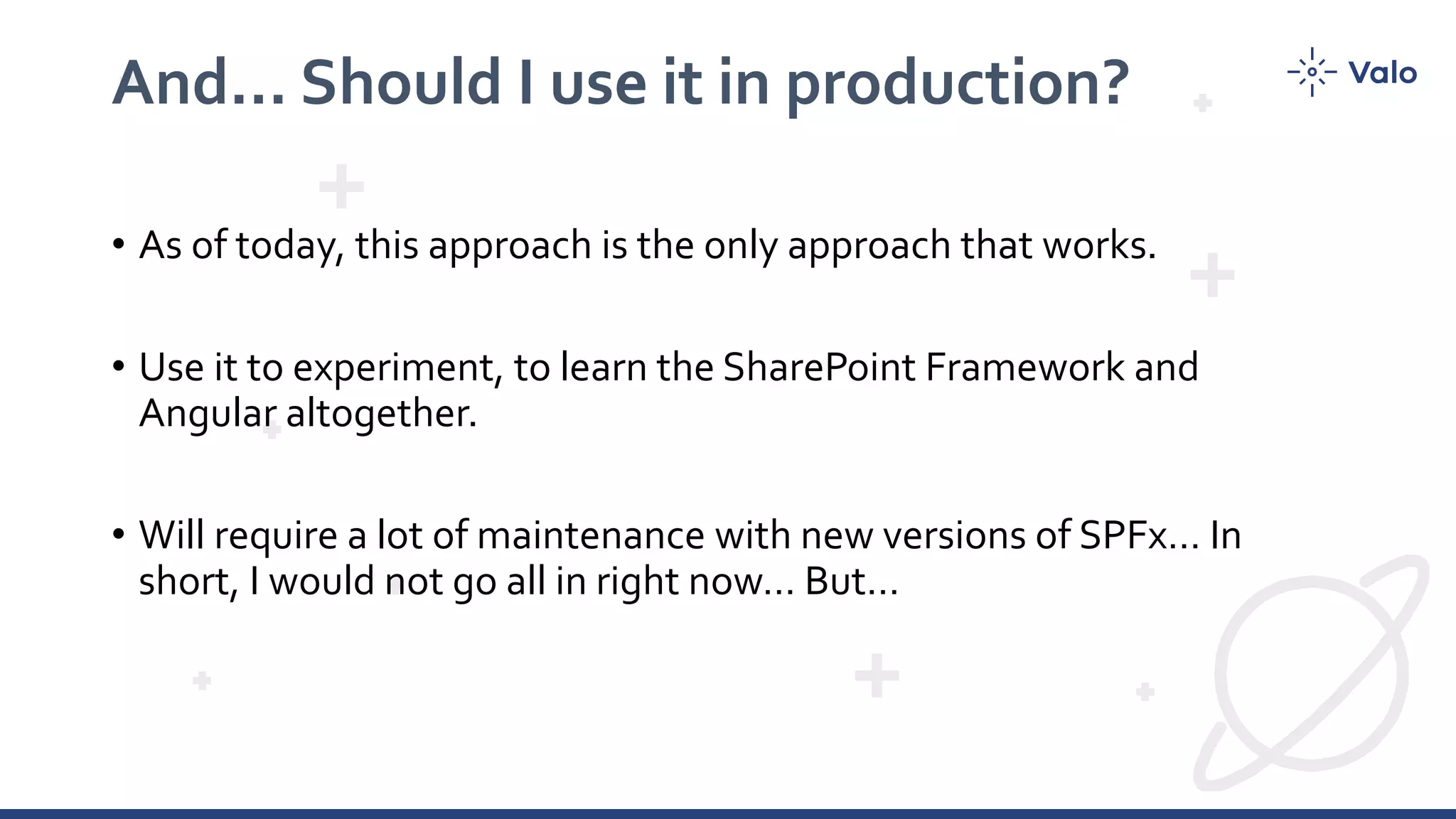 And… Should I use it in production?

Valo

• As of today, this approach is the only approach that works.

• Use it to experiment, to learn the SharePoint Framework and Angular altogether.

• Will require a lot of maintenance with new versions of SPFx… In short, I would not go all in right now… But…